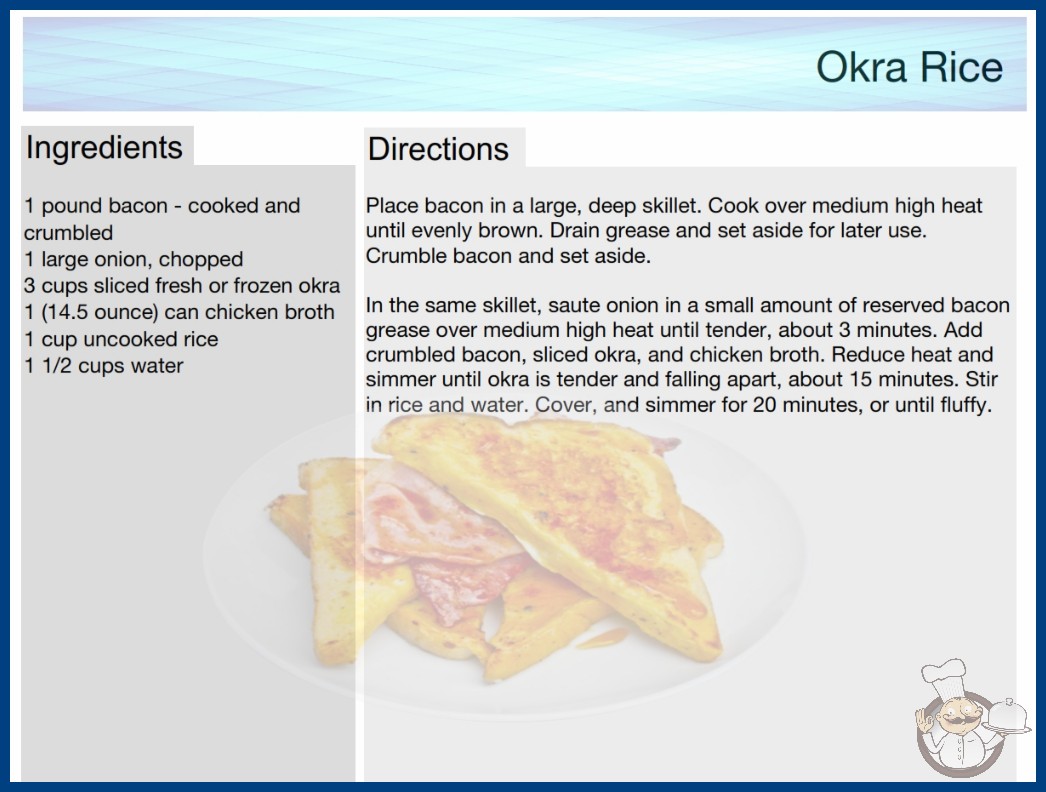 Okra Rice

Ingredients

1 pound bacon - cooked and crumbled
1 large onion, chopped
3 cups sliced fresh or frozen okra
1 (14.5 ounce) can chicken broth
1 cup uncooked rice
1 1/2 cups water

Directions

Place bacon in a large, deep skillet. Cook over medium high heat until evenly brown. Drain grease and set aside for later use. Crumble bacon and set aside.

In the same skillet, saute onion in a small amount of reserved bacon grease over medium high heat until tender, about 3 minutes. Add crumbled bacon, sliced okra, and chicken broth. Reduce heat and simmer until okra is tender and falling apart, about 15 minutes. Stir in rice and water. Cover, and simmer for 20 minutes, or until fluffy.